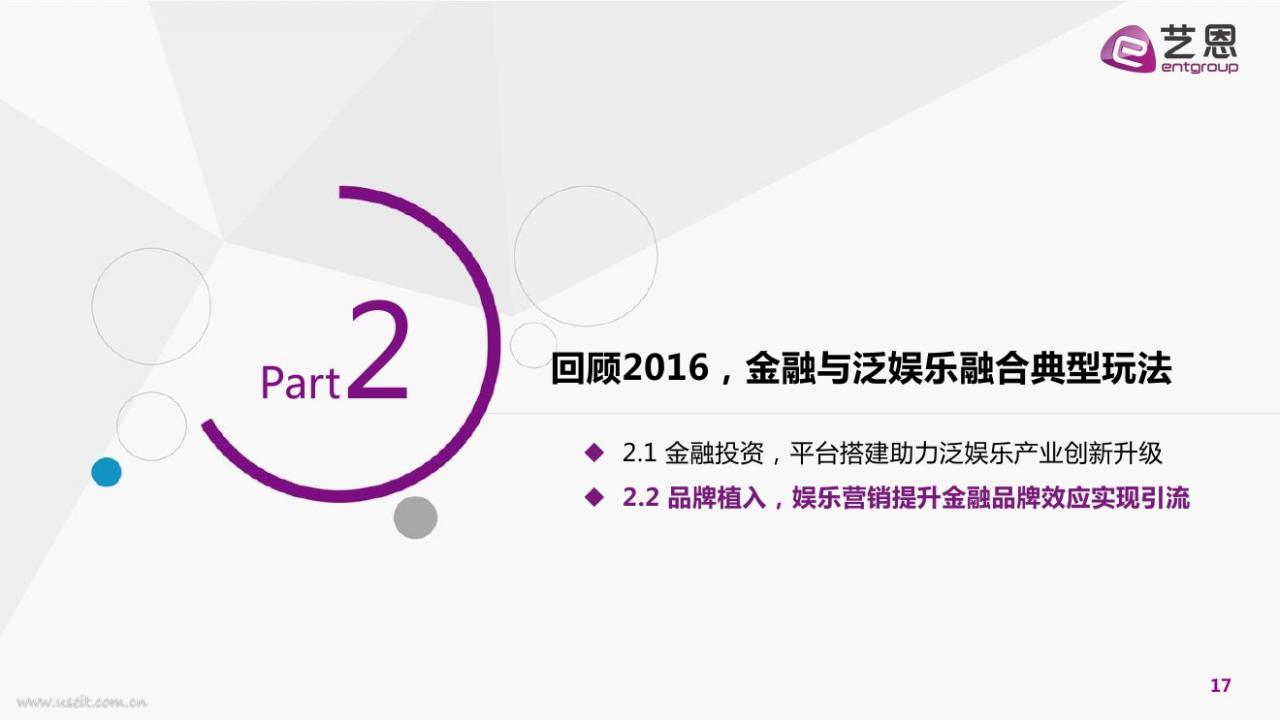 艺恩
entgroup

Part 2

回顾2016，金融与泛娱乐融合典型玩法

◆ 2.1 金融投资，平台搭建助力泛娱乐产业创新升级
◆ 2.2 品牌植入，娱乐营销提升金融品牌效应实现引流

www.useit.com.cn

17